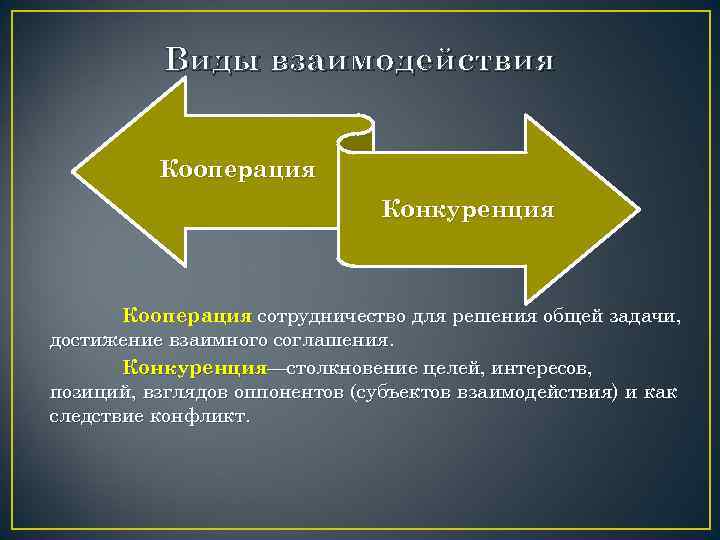 Виды взаимодействия

Кооперация

Конкуренция

Кооперация сотрудничество для решения общей задачи, достижение взаимного соглашения.

Конкуренция—столкновение целей, интересов, позиций, взглядов оппонентов (субъектов взаимодействия) и как следствие конфликт.